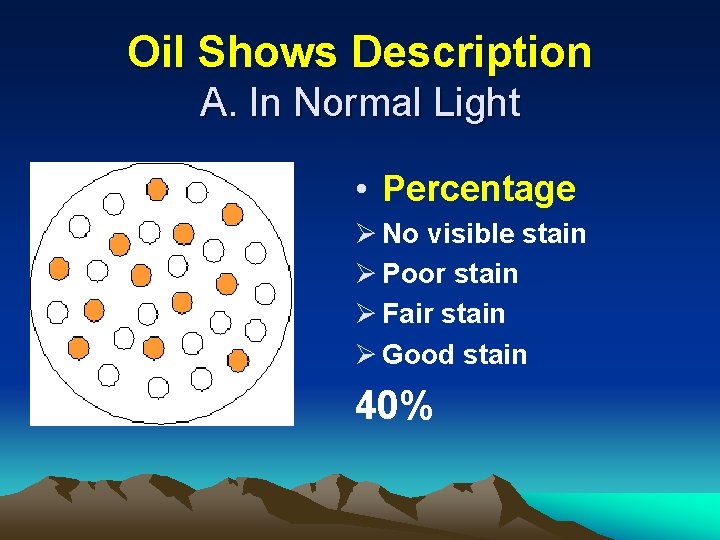 Oil Shows Description
A. In Normal Light

• Percentage
➢ No visible stain
➢ Poor stain
➢ Fair stain
➢ Good stain

40%